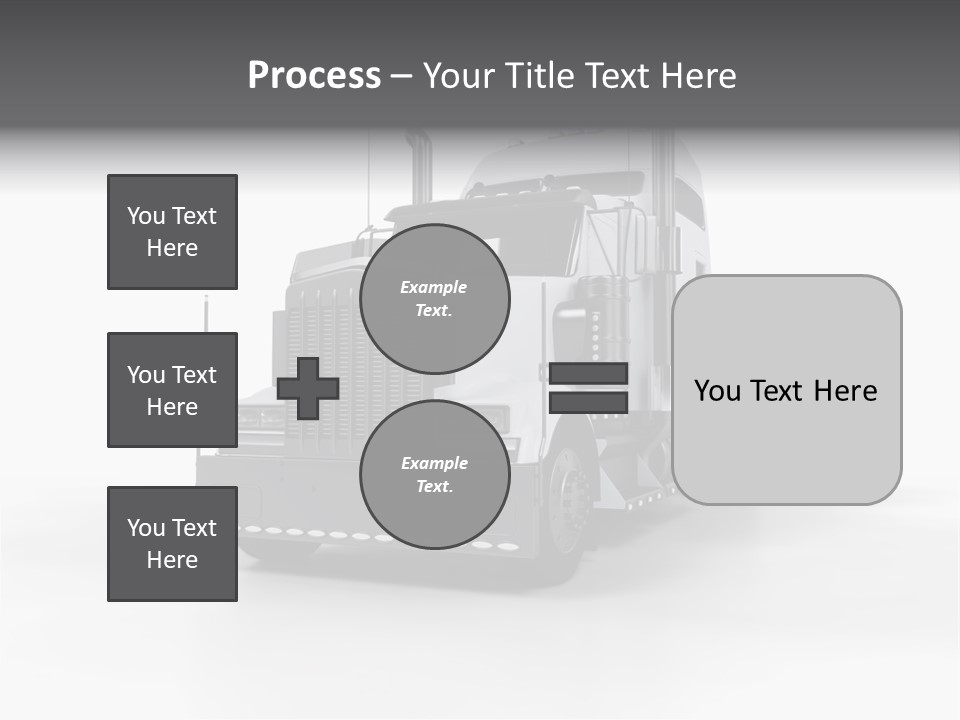 Process – Your Title Text Here

You Text Here

You Text Here

You Text Here

Example Text.

Example Text.

You Text Here